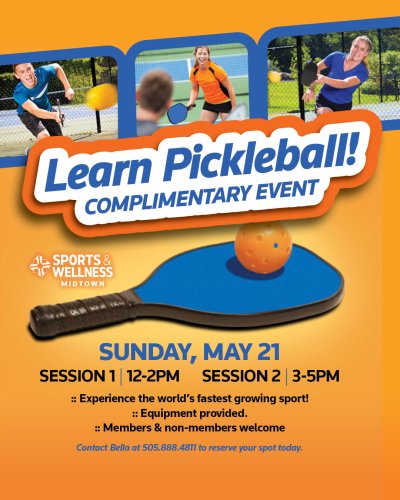 Learn Pickleball!
COMPLIMENTARY EVENT

SPORTS & WELLNESS
MIDTOWN

SUNDAY, MAY 21

SESSION 1 | 12-2PM SESSION 2 | 3-5PM

:: Experience the world's fastest growing sport!
:: Equipment provided.
:: Members & non-members welcome

Contact Bella at 505.888.4811 to reserve your spot today.